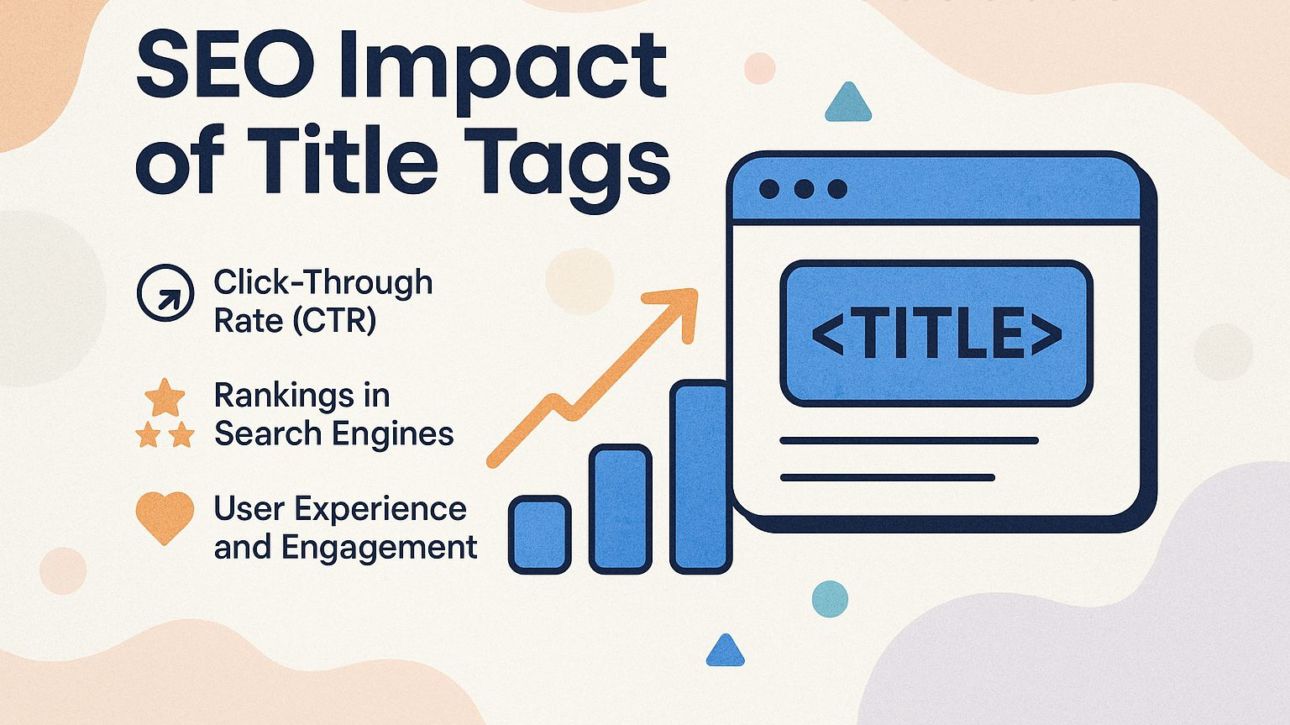 SEO Impact of Title Tags

Click-Through Rate (CTR)

Rankings in Search Engines

User Experience and Engagement

<TITLE>